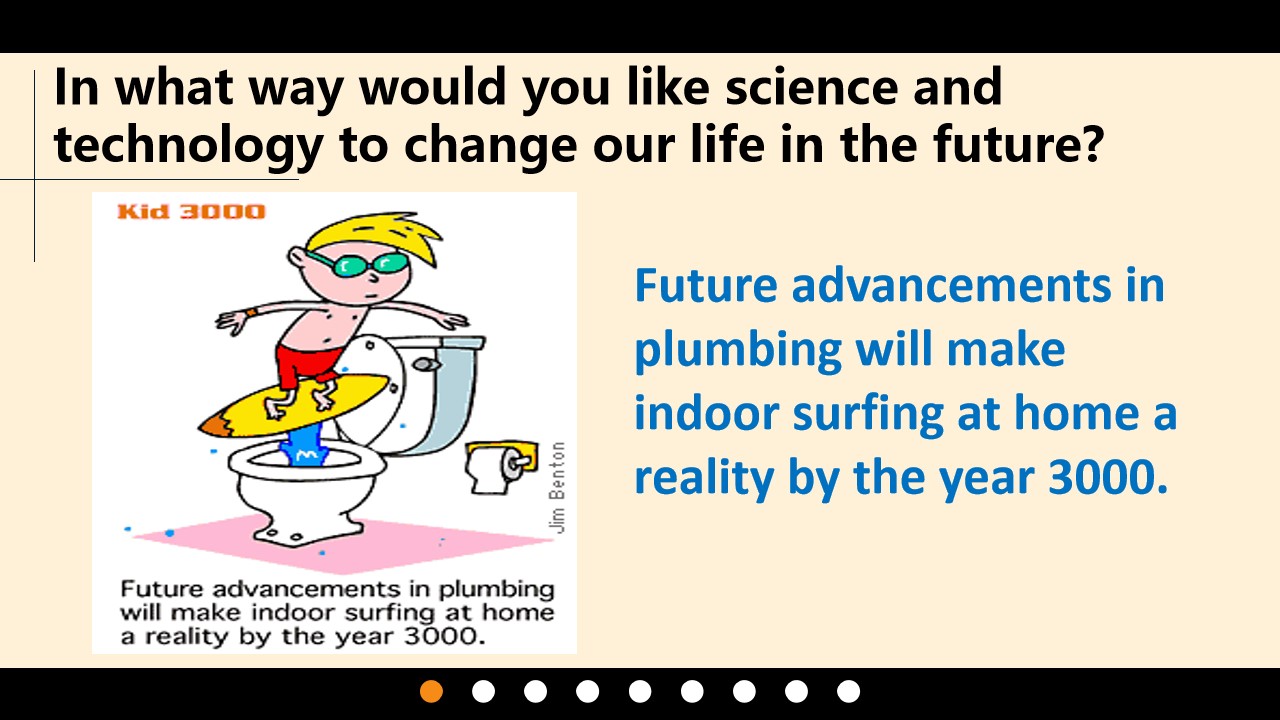 In what way would you like science and technology to change our life in the future?

Kid 3000

Jim Benton

Future advancements in plumbing will make indoor surfing at home a reality by the year 3000.

Future advancements in plumbing will make indoor surfing at home a reality by the year 3000.